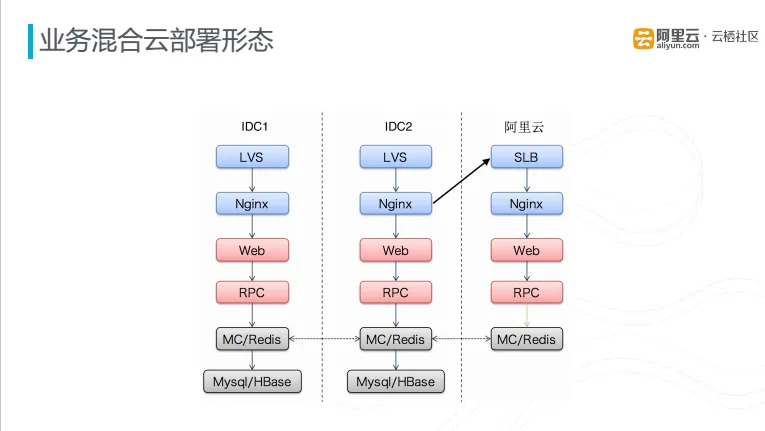 业务混合云部署形态

阿里云 aliyun.com · 云栖社区

IDC1
LVS
Nginx
Web
RPC
MC/Redis
Mysql/HBase

IDC2
LVS
Nginx
Web
RPC
MC/Redis
Mysql/HBase

阿里云
SLB
Nginx
Web
RPC
MC/Redis